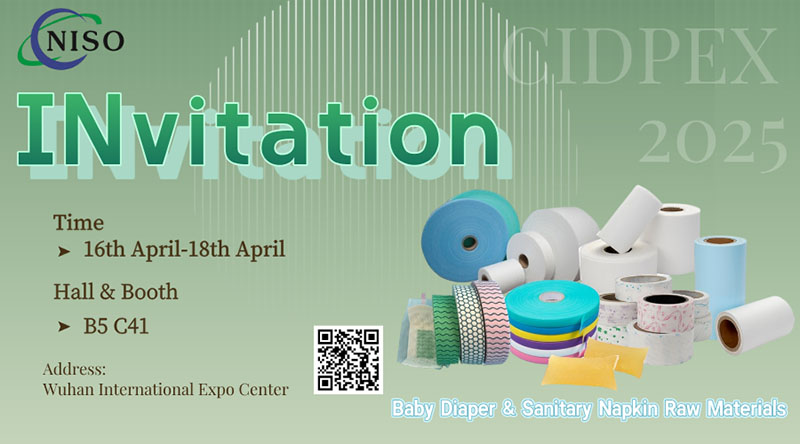 NISO

CIDPEX 2025

INvitation

Time
➤ 16th April-18th April

Hall & Booth
➤ B5 C41

Address:
Wuhan International Expo Center

Baby Diaper & Sanitary Napkin Raw Materials